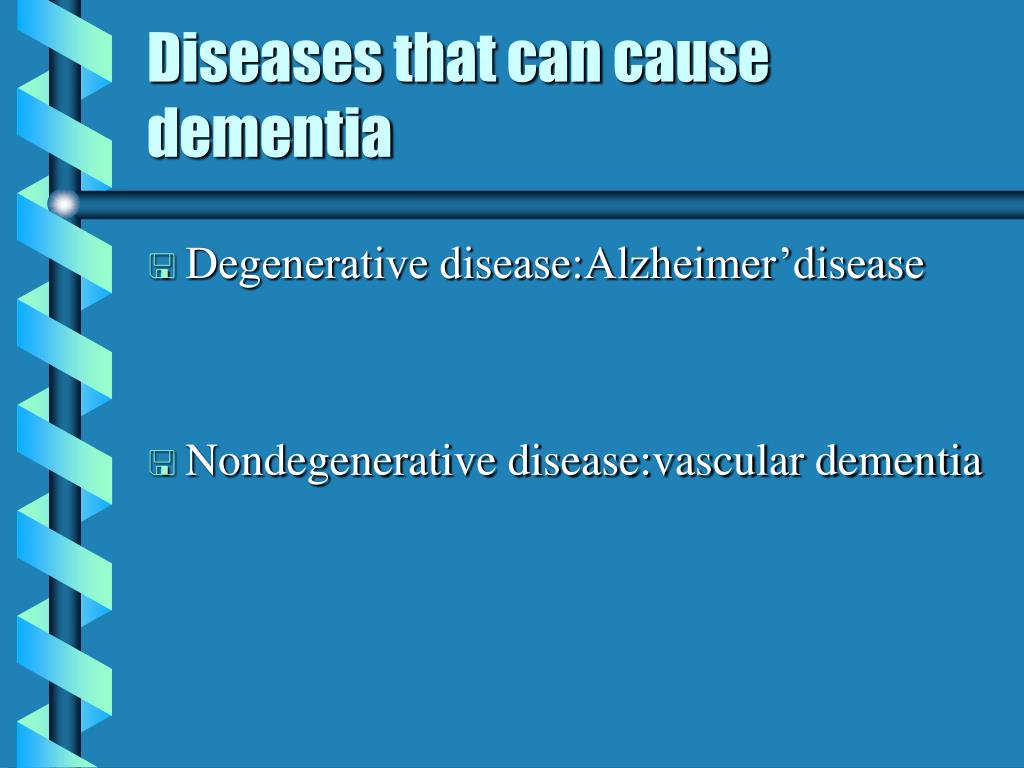 Diseases that can cause dementia

Degenerative disease:Alzheimer’disease

Nondegenerative disease:vascular dementia